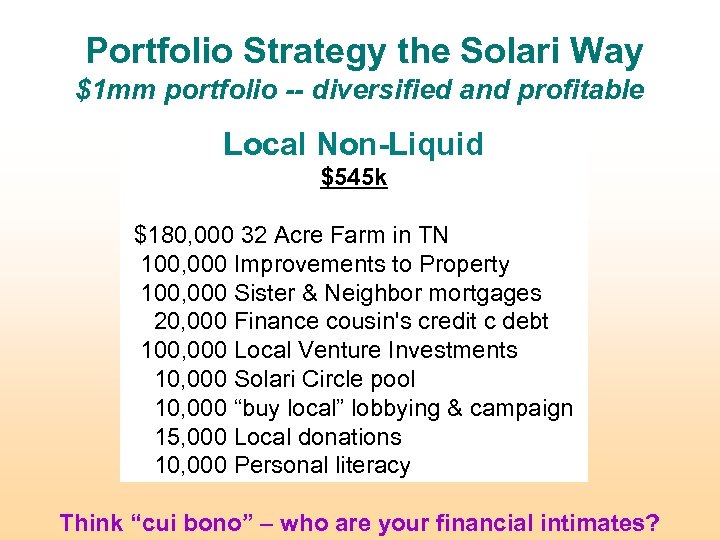 Portfolio Strategy the Solari Way
$1mm portfolio -- diversified and profitable

Local Non-Liquid
$545k

$180,000 32 Acre Farm in TN
100,000 Improvements to Property
100,000 Sister & Neighbor mortgages
20,000 Finance cousin's credit c debt
100,000 Local Venture Investments
10,000 Solari Circle pool
10,000 “buy local” lobbying & campaign
15,000 Local donations
10,000 Personal literacy

Think “cui bono” – who are your financial intimates?